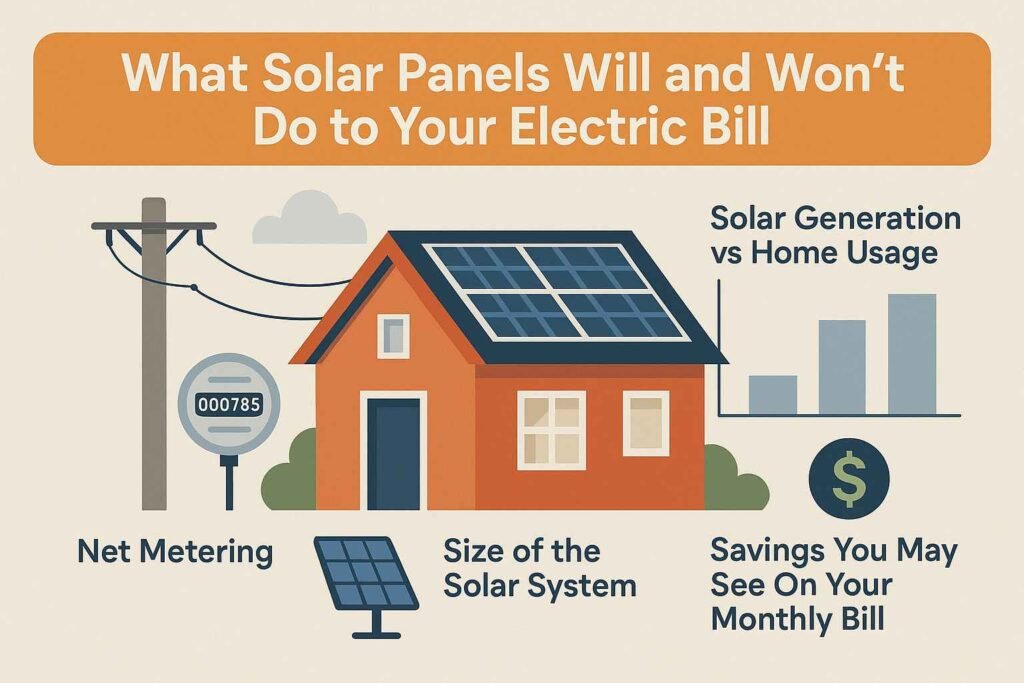 What Solar Panels Will and Won't Do to Your Electric Bill

Solar Generation vs Home Usage

000785

$

Net Metering

Size of the Solar System

Savings You May See On Your Monthly Bill